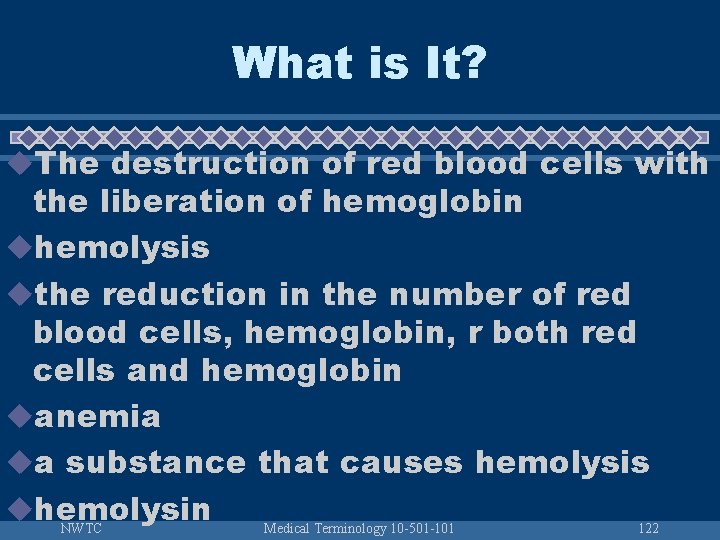 What is It?

The destruction of red blood cells with the liberation of hemoglobin

hemolysis

the reduction in the number of red blood cells, hemoglobin, r both red cells and hemoglobin

anemia

a substance that causes hemolysis

hemolysin

NWTC

Medical Terminology 10-501-101

122